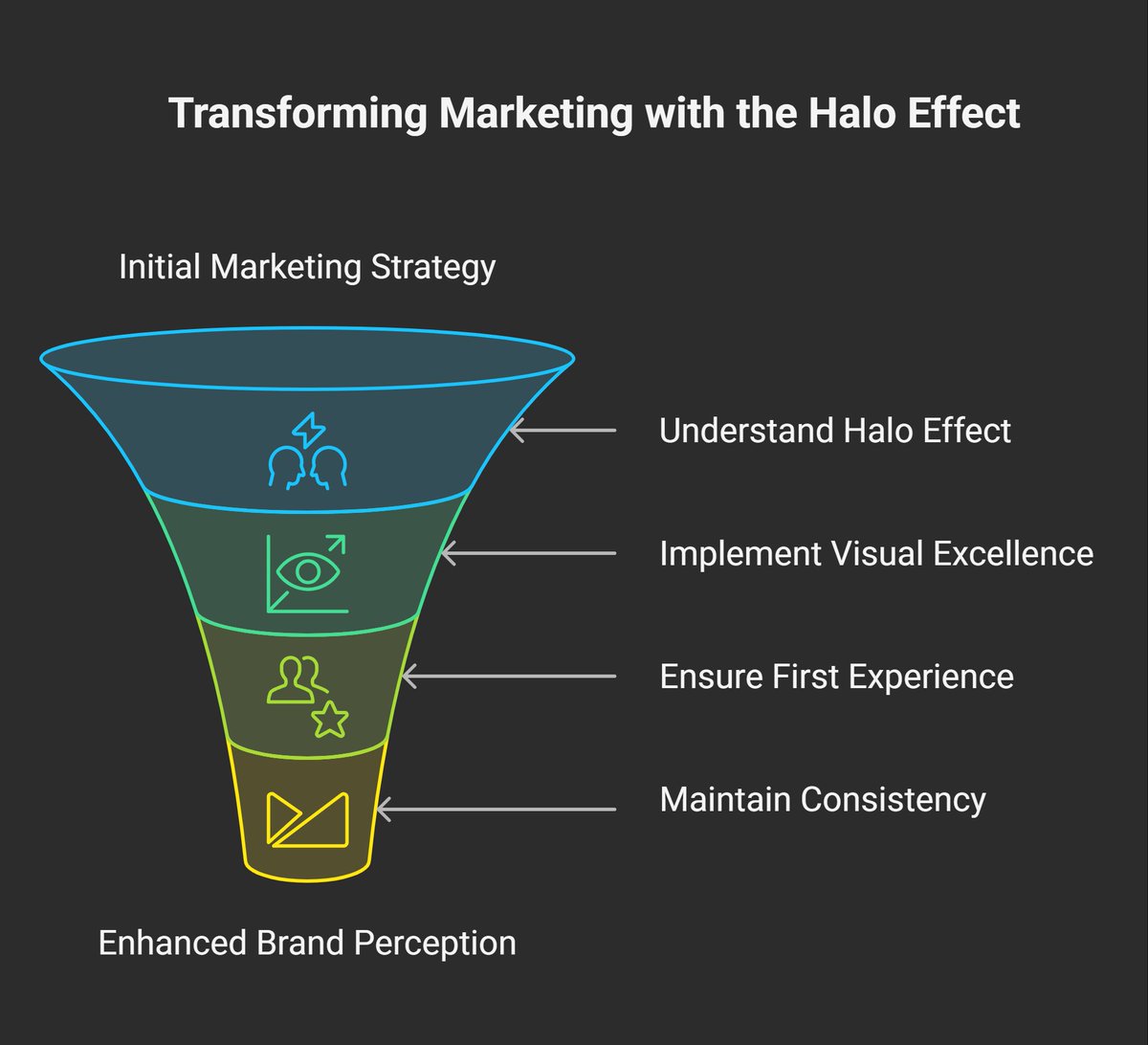 Transforming Marketing with the Halo Effect

Initial Marketing Strategy

Understand Halo Effect

Implement Visual Excellence

Ensure First Experience

Maintain Consistency

Enhanced Brand Perception